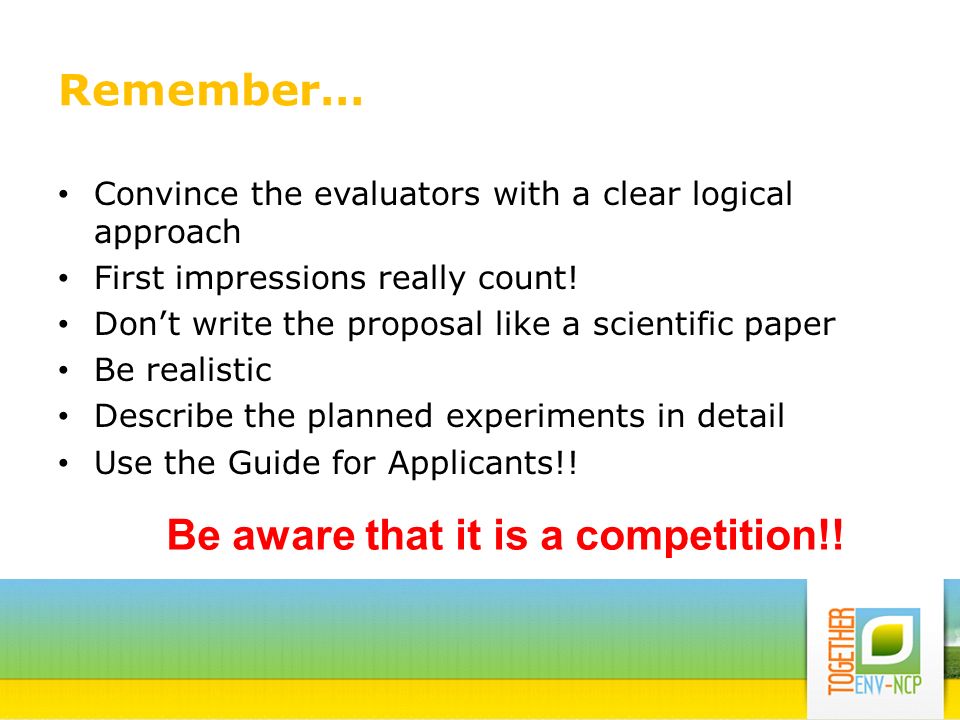 Remember…

• Convince the evaluators with a clear logical approach
• First impressions really count!
• Don’t write the proposal like a scientific paper
• Be realistic
• Describe the planned experiments in detail
• Use the Guide for Applicants!!

Be aware that it is a competition!!

TOGETHER
ENV-NCP